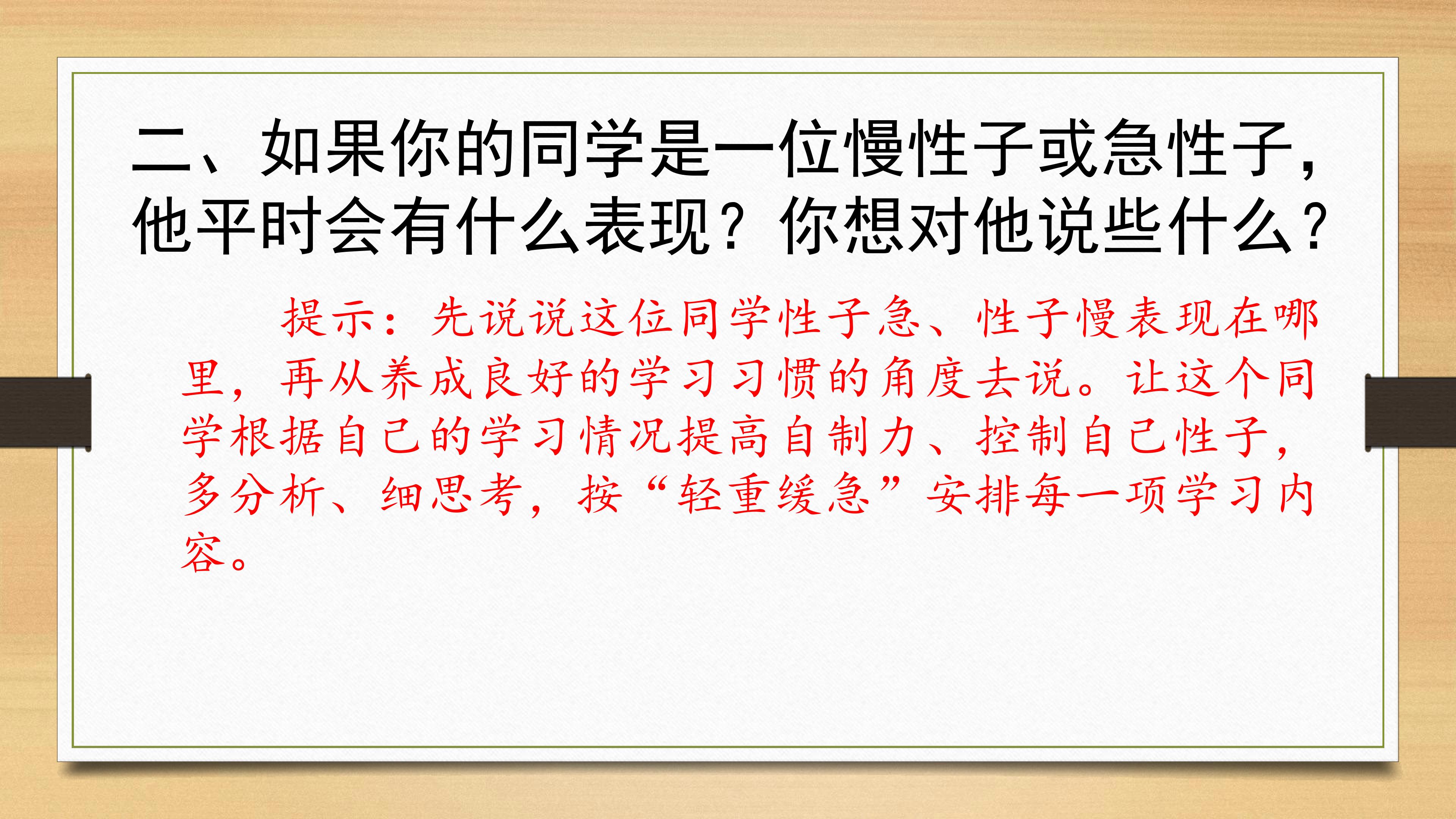 二、如果你的同学是一位慢性子或急性子，他平时会有什么表现？你想对他说些什么？

提示：先说说这位同学性子急、性子慢表现在哪里，再从养成良好的学习习惯的角度去说。让这个同学根据自己的学习情况提高自制力、控制自己性子，多分析、细思考，按“轻重缓急”安排每一项学习内容。